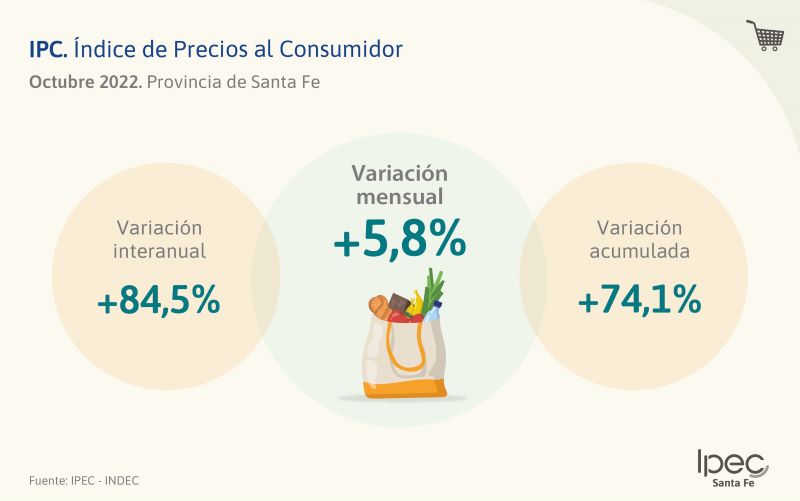 IPC. Índice de Precios al Consumidor

Octubre 2022. Provincia de Santa Fe

Variación interanual
+84,5%

Variación mensual
+5,8%

Variación acumulada
+74,1%

Fuente: IPEC - INDEC

Ipec
Santa Fe